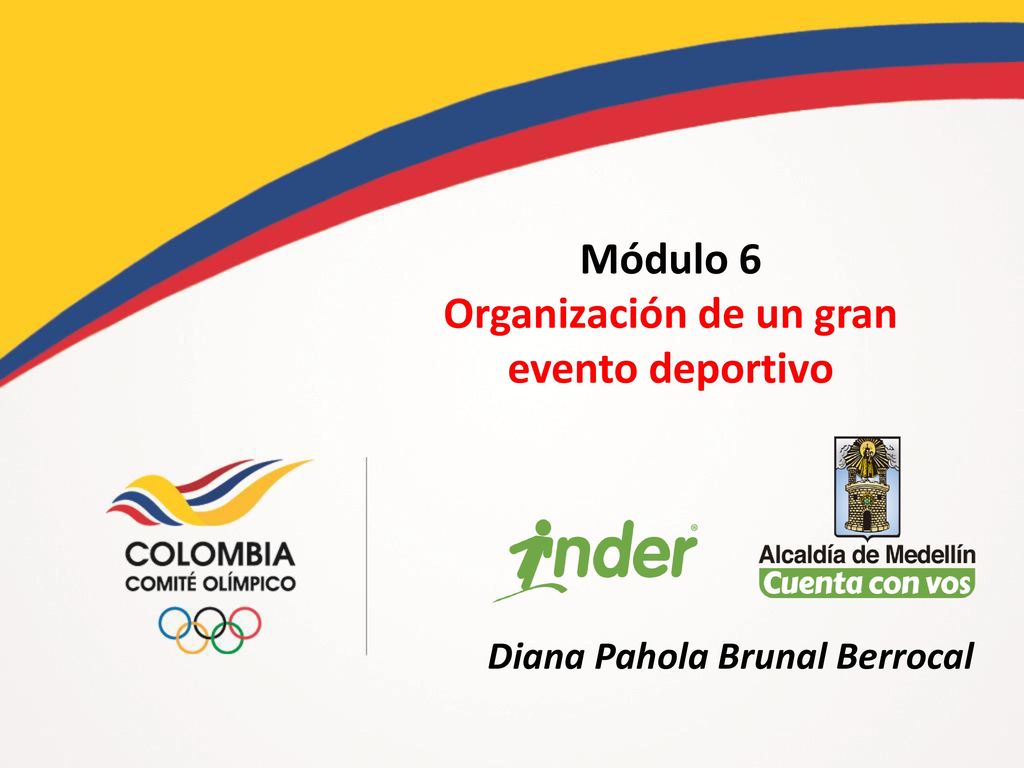 Módulo 6
Organización de un gran evento deportivo

COLOMBIA
COMITÉ OLÍMPICO

inder

Alcaldía de Medellín
Cuenta con vos

Diana Pahola Brunal Berrocal